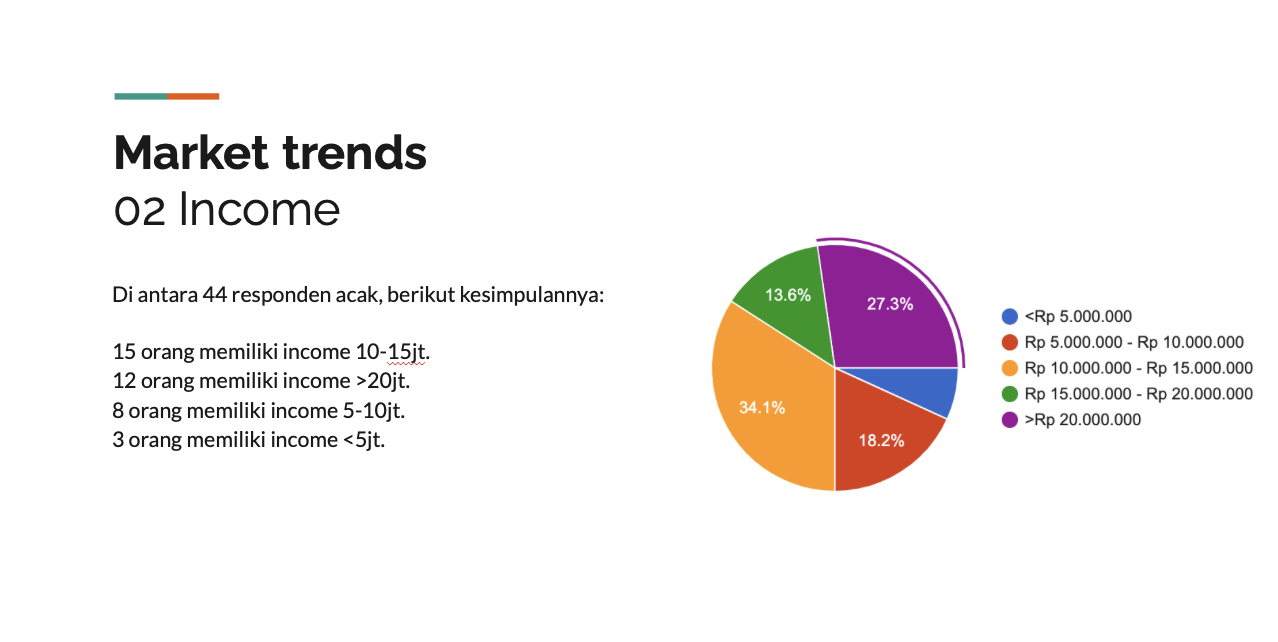 Market trends
02 Income

Di antara 44 responden acak, berikut kesimpulannya:

15 orang memiliki income 10-15jt.
12 orang memiliki income >20jt.
8 orang memiliki income 5-10jt.
3 orang memiliki income <5jt.

13.6%
27.3%
34.1%
18.2%

<Rp 5.000.000
Rp 5.000.000 - Rp 10.000.000
Rp 10.000.000 - Rp 15.000.000
Rp 15.000.000 - Rp 20.000.000
>Rp 20.000.000